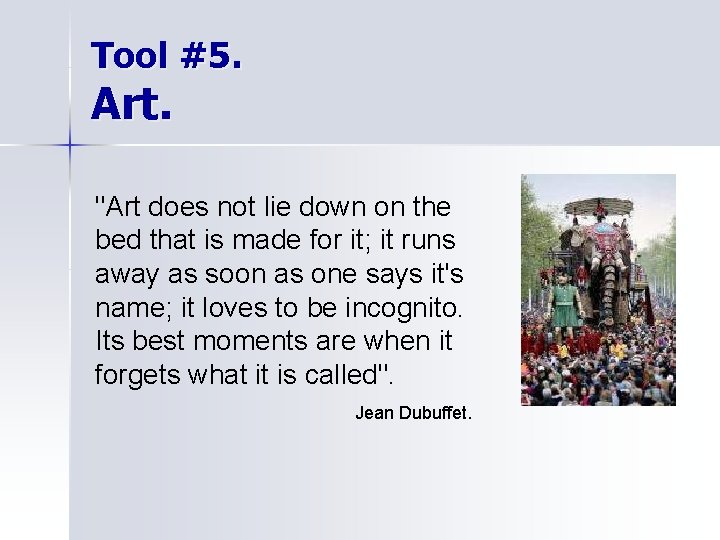 Tool #5.
Art.

"Art does not lie down on the bed that is made for it; it runs away as soon as one says it's name; it loves to be incognito. Its best moments are when it forgets what it is called".

Jean Dubuffet.